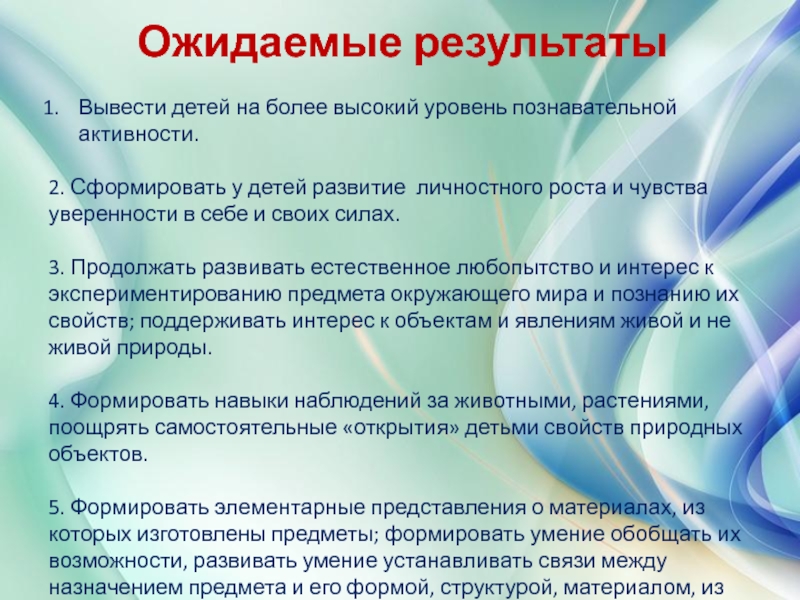 Ожидаемые результаты

1. Вывести детей на более высокий уровень познавательной активности.

2. Сформировать у детей развитие личностного роста и чувства уверенности в себе и своих силах.

3. Продолжать развивать естественное любопытство и интерес к экспериментированию предмета окружающего мира и познанию их свойств; поддерживать интерес к объектам и явлениям живой и не живой природы.

4. Формировать навыки наблюдений за животными, растениями, поощрять самостоятельные «открытия» детьми свойств природных объектов.

5. Формировать элементарные представления о материалах, из которых изготовлены предметы; формировать умение обобщать их возможности, развивать умение устанавливать связи между назначением предмета и его формой, структурой, материалом, из